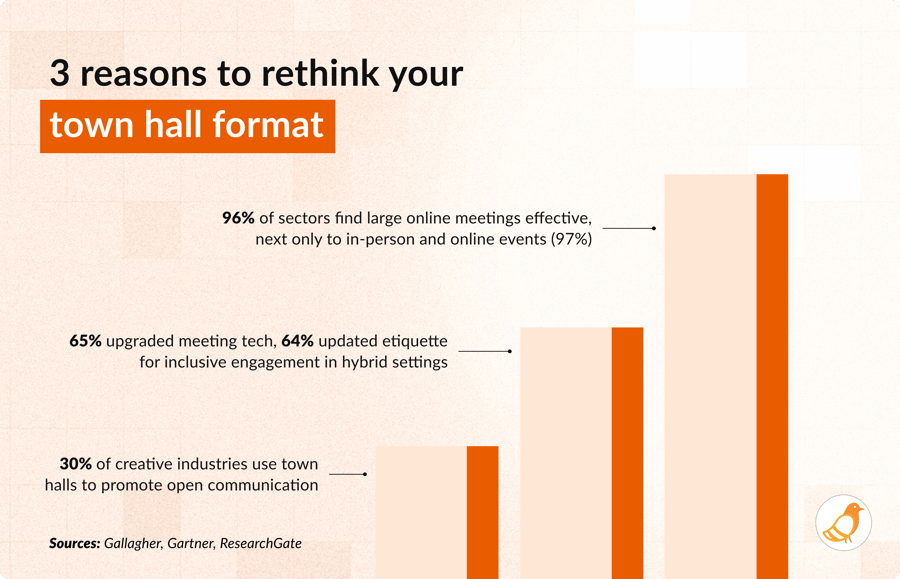 3 reasons to rethink your town hall format

96% of sectors find large online meetings effective, next only to in-person and online events (97%)

65% upgraded meeting tech, 64% updated etiquette for inclusive engagement in hybrid settings

30% of creative industries use town halls to promote open communication

Sources: Gallagher, Gartner, ResearchGate